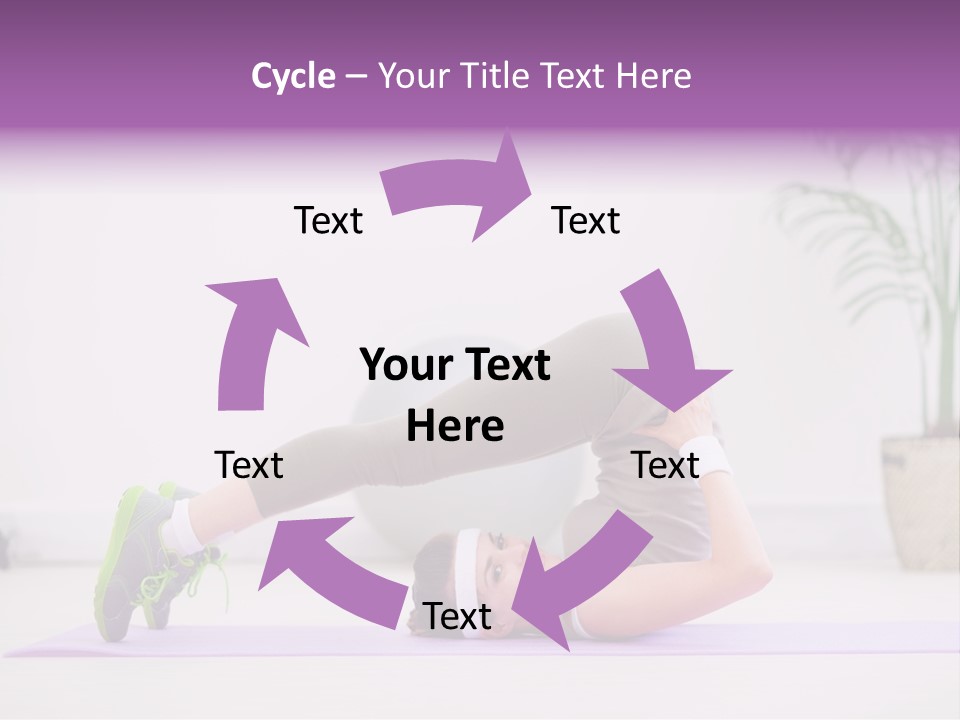 Cycle – Your Title Text Here

Text

Text

Your Text Here

Text

Text

Text